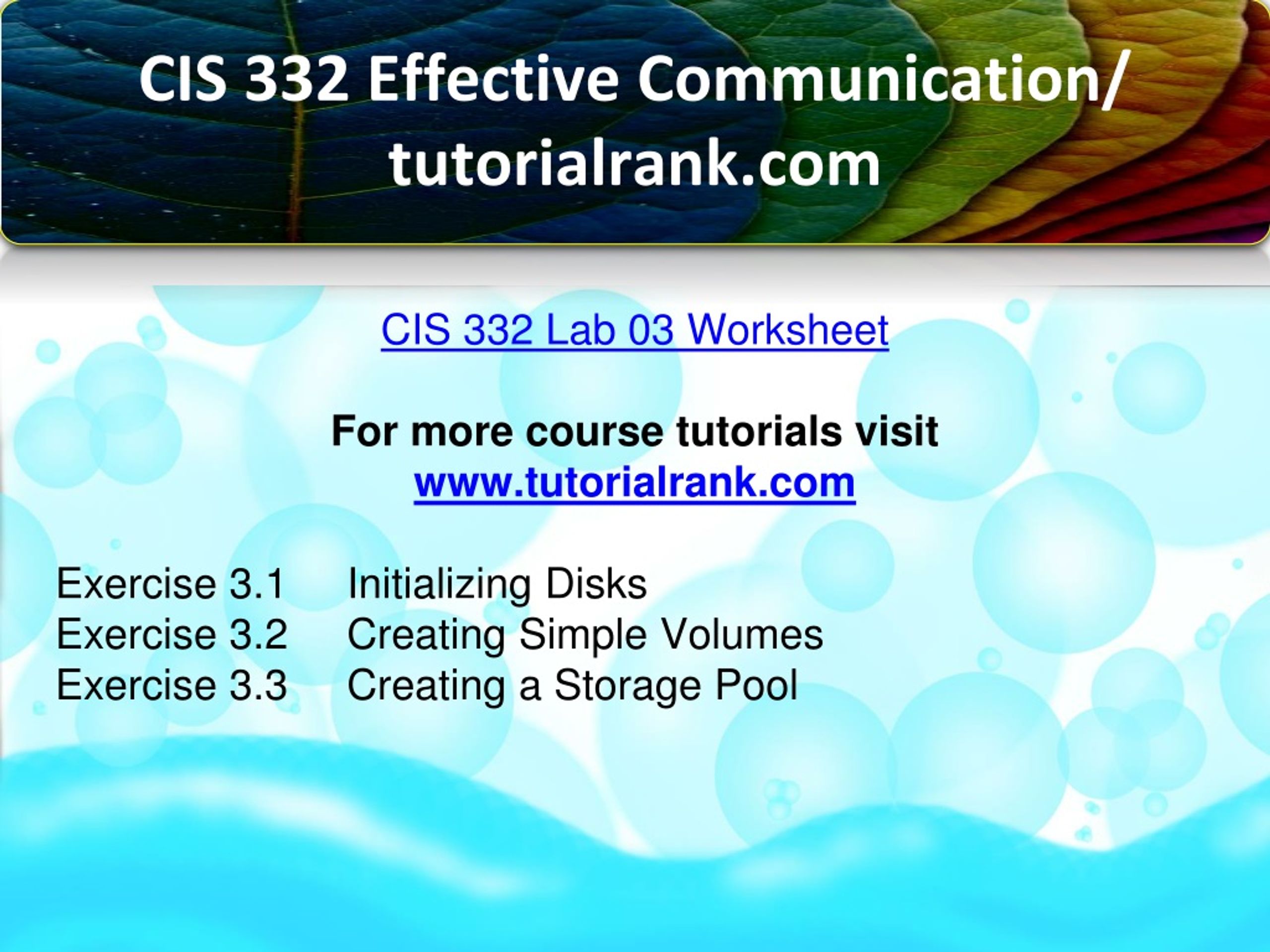 CIS 332 Effective Communication/ tutorialrank.com

CIS 332 Lab 03 Worksheet

For more course tutorials visit
www.tutorialrank.com

Exercise 3.1 Initializing Disks
Exercise 3.2 Creating Simple Volumes
Exercise 3.3 Creating a Storage Pool